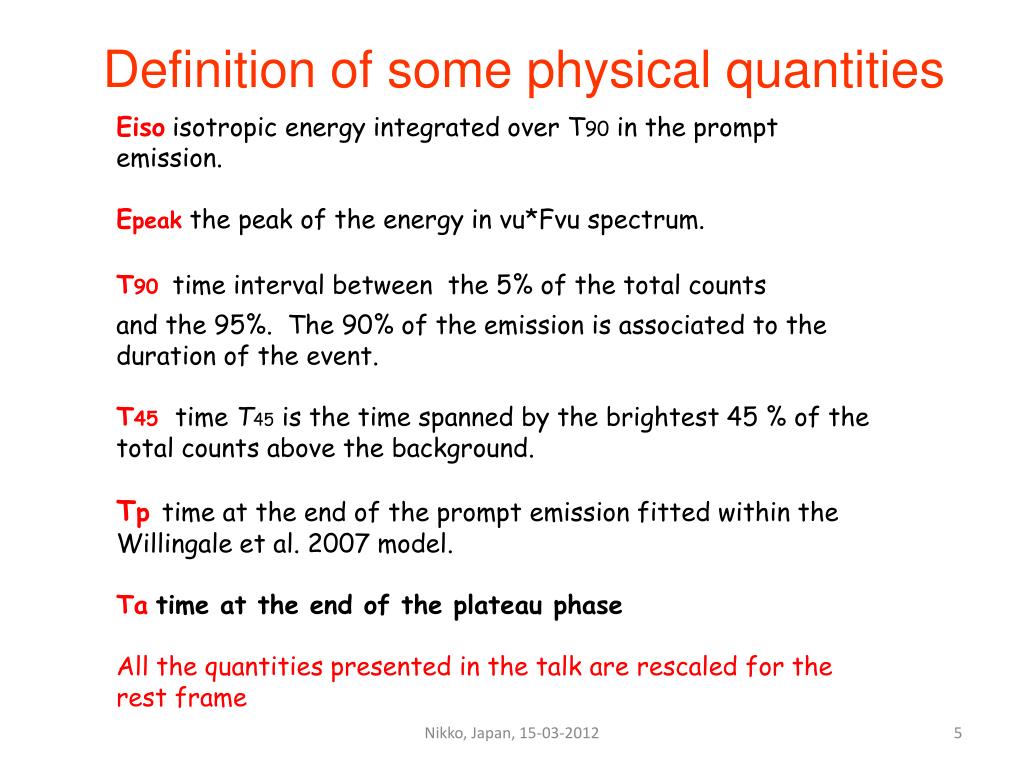 Definition of some physical quantities

Eiso isotropic energy integrated over T90 in the prompt emission.

Epeak the peak of the energy in vu*Fvu spectrum.

T90 time interval between the 5% of the total counts and the 95%. The 90% of the emission is associated to the duration of the event.

T45 time T45 is the time spanned by the brightest 45 % of the total counts above the background.

Tp time at the end of the prompt emission fitted within the Willingale et al. 2007 model.

Ta time at the end of the plateau phase

All the quantities presented in the talk are rescaled for the rest frame

Nikko, Japan, 15-03-2012

5